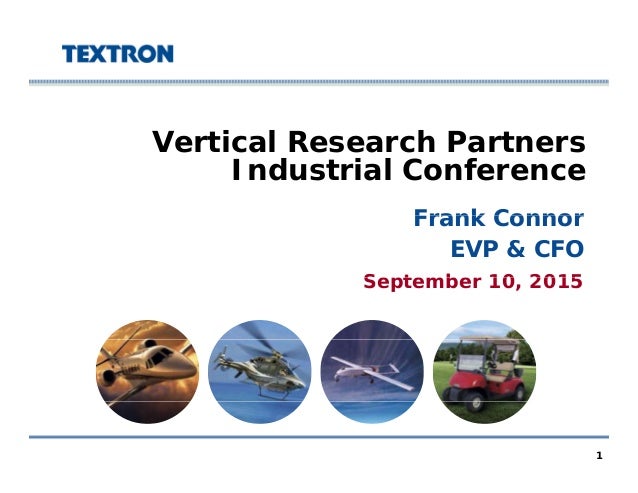 TEXTRON

Vertical Research Partners Industrial Conference

Frank Connor
EVP & CFO

September 10, 2015

1